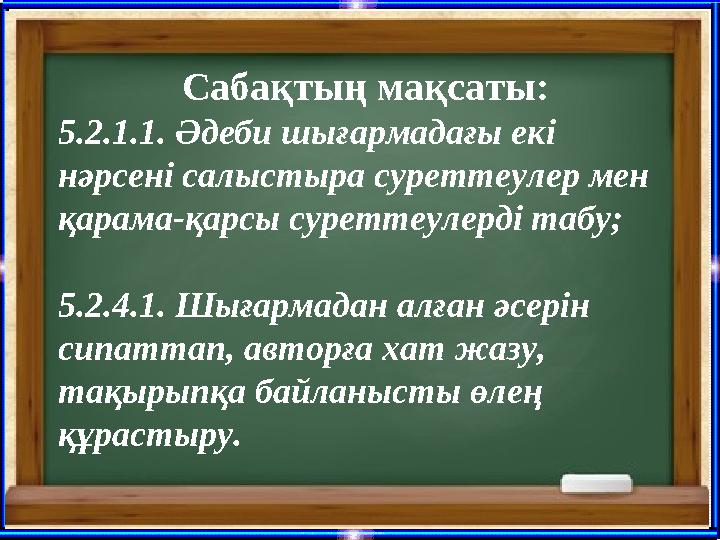 Сабақтың мақсаты:
5.2.1.1. Әдеби шығармадағы екі нәрсені салыстыра суреттеулер мен қарама-қарсы суреттеулерді табу;

5.2.4.1. Шығармадан алған әсерін сипаттап, авторға хат жазу, тақырыпқа байланысты өлең құрастыру.